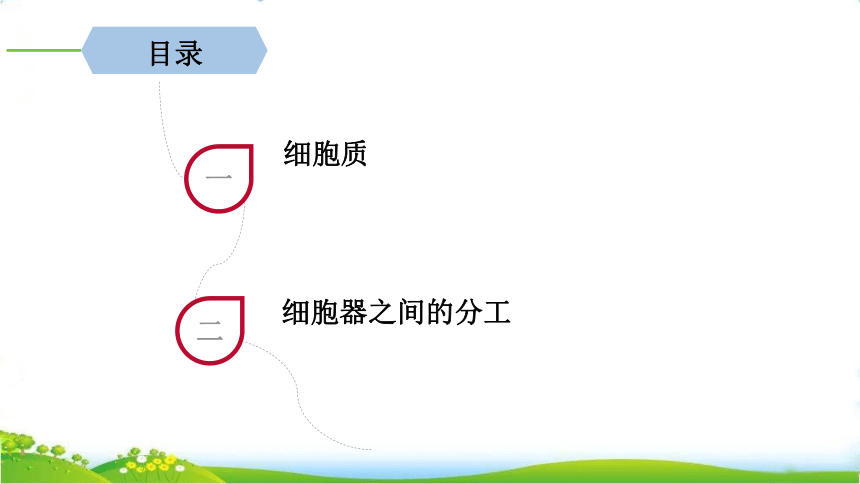 目录

一

细胞质

二

细胞器之间的分工